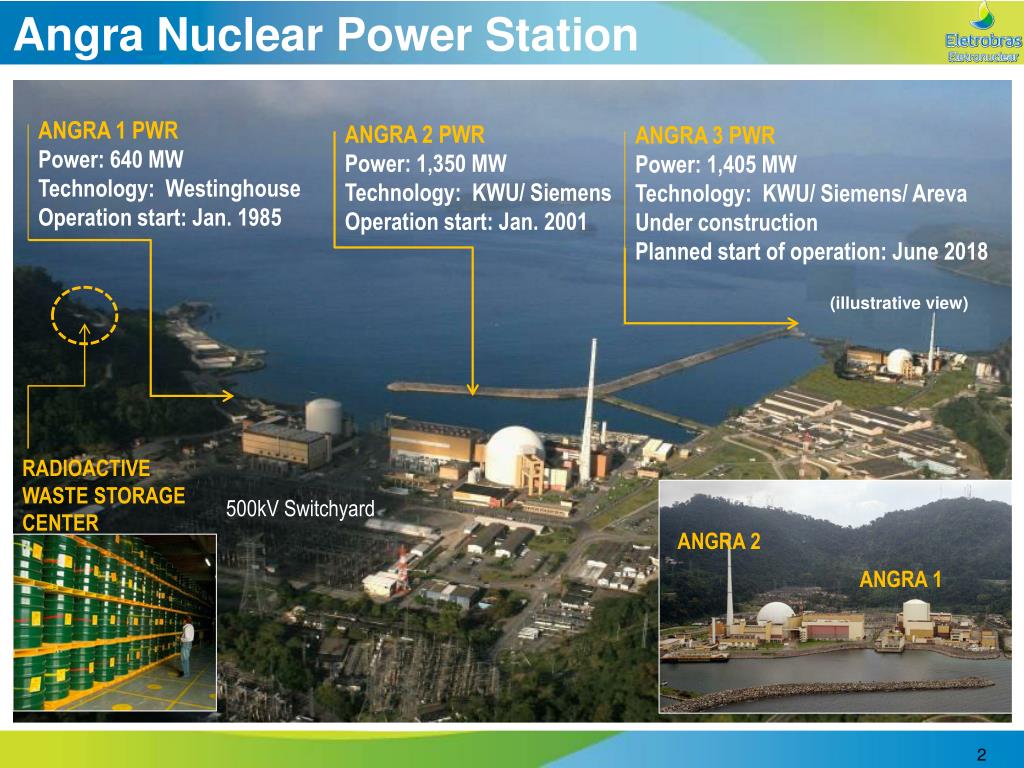 Angra Nuclear Power Station

Eletrobras
Eletronuclear

ANGRA 1 PWR
Power: 640 MW
Technology: Westinghouse
Operation start: Jan. 1985

ANGRA 2 PWR
Power: 1,350 MW
Technology: KWU/ Siemens
Operation start: Jan. 2001

ANGRA 3 PWR
Power: 1,405 MW
Technology: KWU/ Siemens/ Areva
Under construction
Planned start of operation: June 2018

(illustrative view)

RADIOACTIVE WASTE STORAGE CENTER

500kV Switchyard

ANGRA 2

ANGRA 1

2